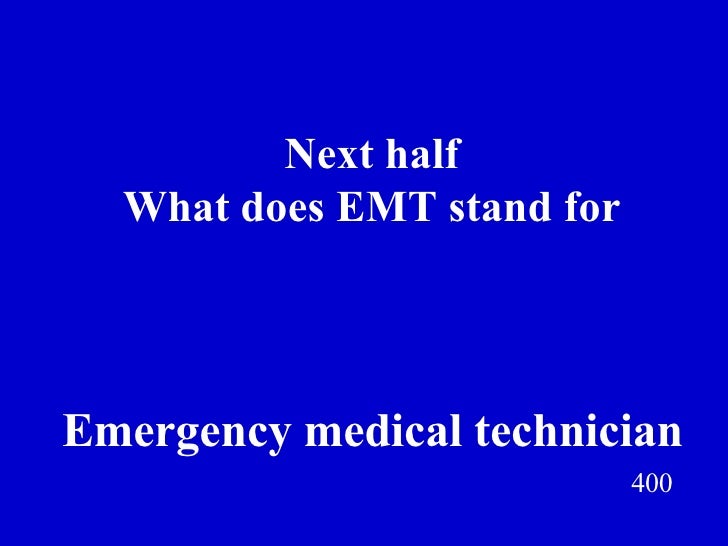 Next half
What does EMT stand for

Emergency medical technician

400